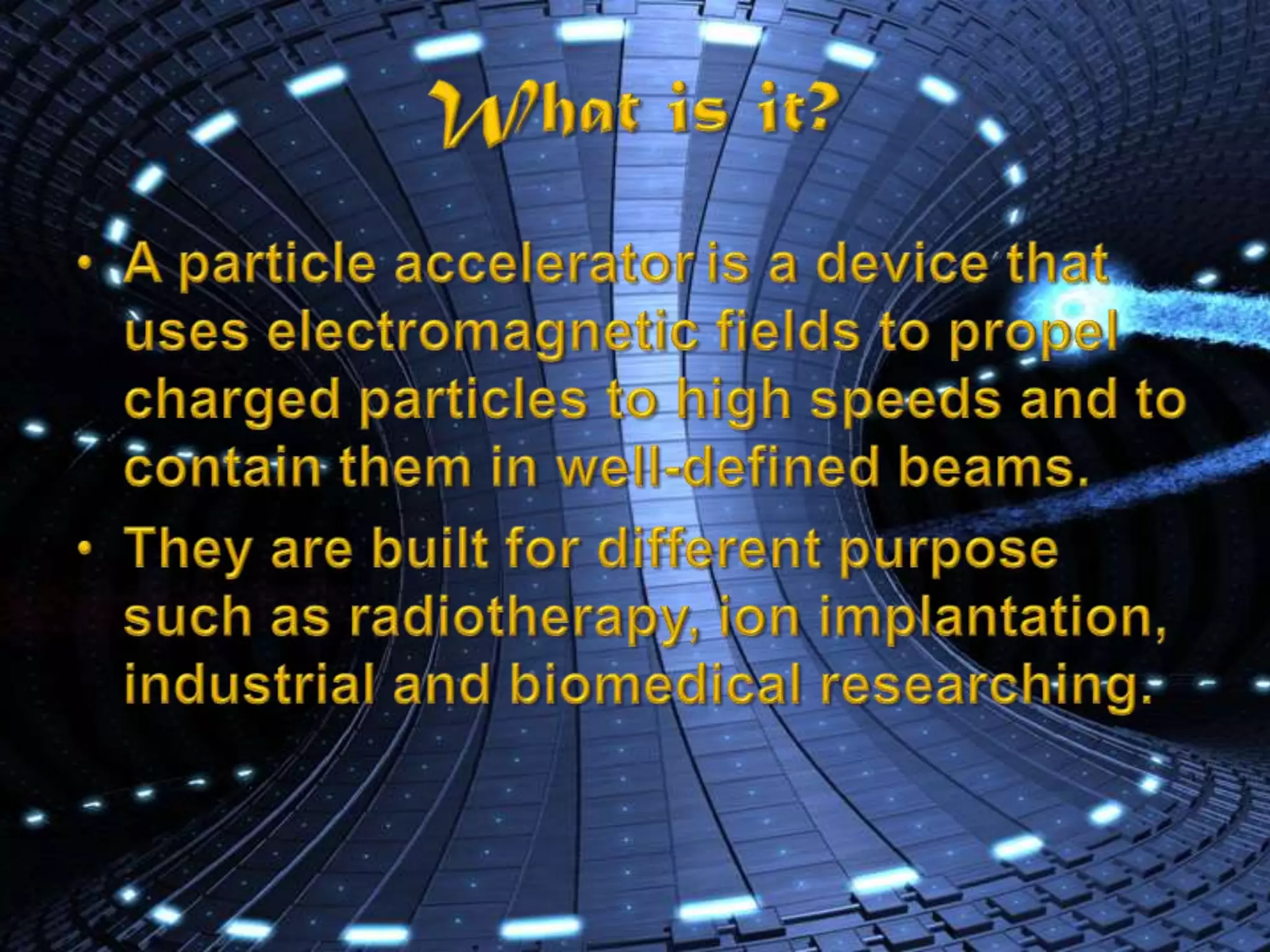 What is it?

• A particle accelerator is a device that uses electromagnetic fields to propel charged particles to high speeds and to contain them in well-defined beams.

• They are built for different purpose such as radiotherapy, ion implantation, industrial and biomedical researching.